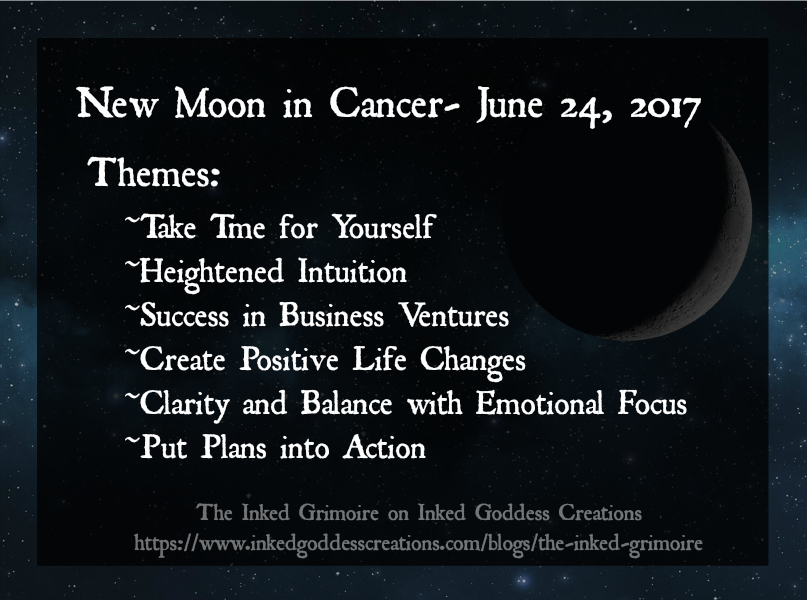 New Moon in Cancer- June 24, 2017

Themes:

~Take Tme for Yourself
~Heightened Intuition
~Success in Business Ventures
~Create Positive Life Changes
~Clarity and Balance with Emotional Focus
~Put Plans into Action

The Inked Grimoire on Inked Goddess Creations
https://www.inkedgoddesscreations.com/blogs/the-inked-grimoire